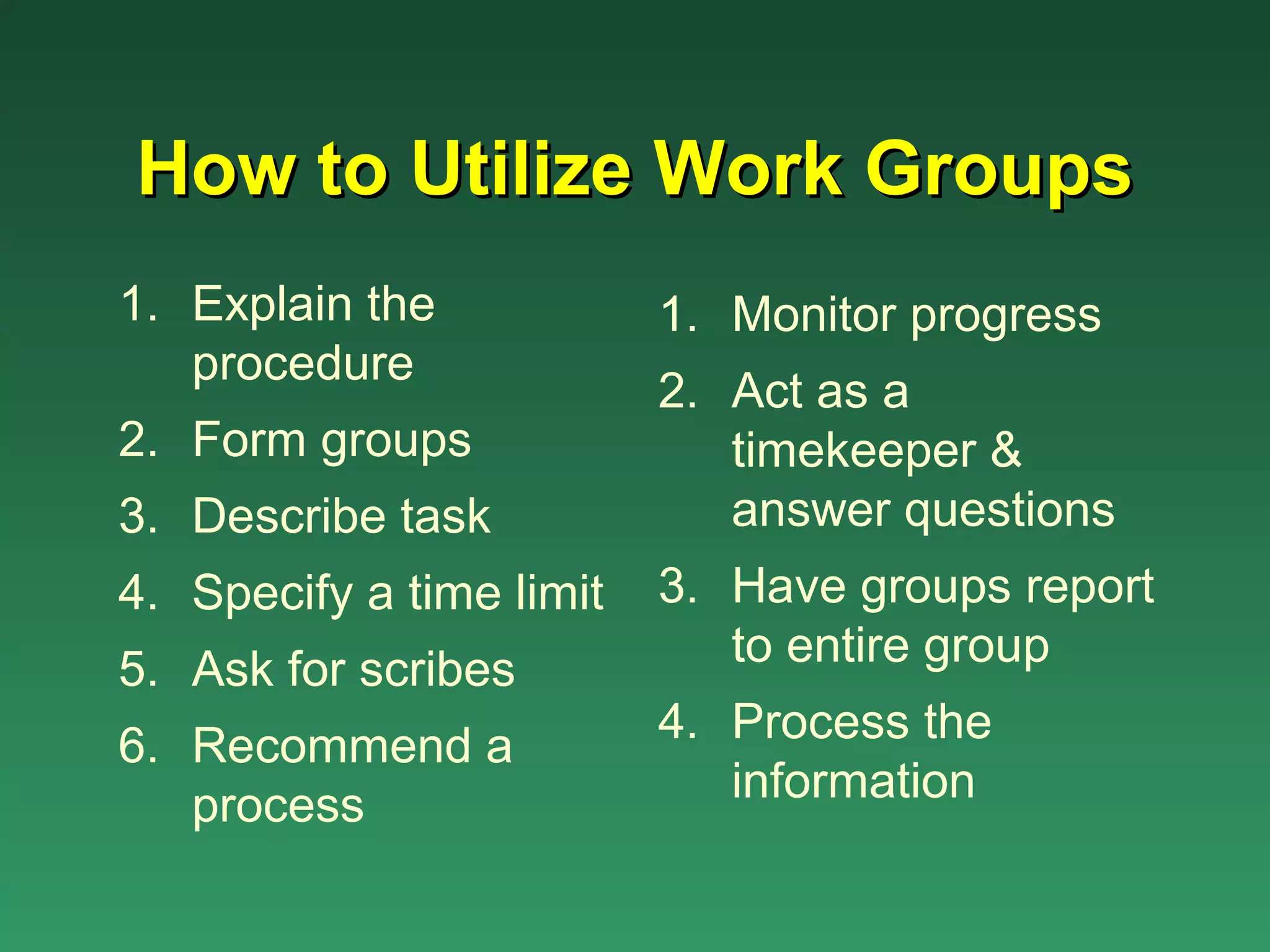 How to Utilize Work Groups

1. Explain the procedure
2. Form groups
3. Describe task
4. Specify a time limit
5. Ask for scribes
6. Recommend a process

1. Monitor progress
2. Act as a timekeeper & answer questions
3. Have groups report to entire group
4. Process the information